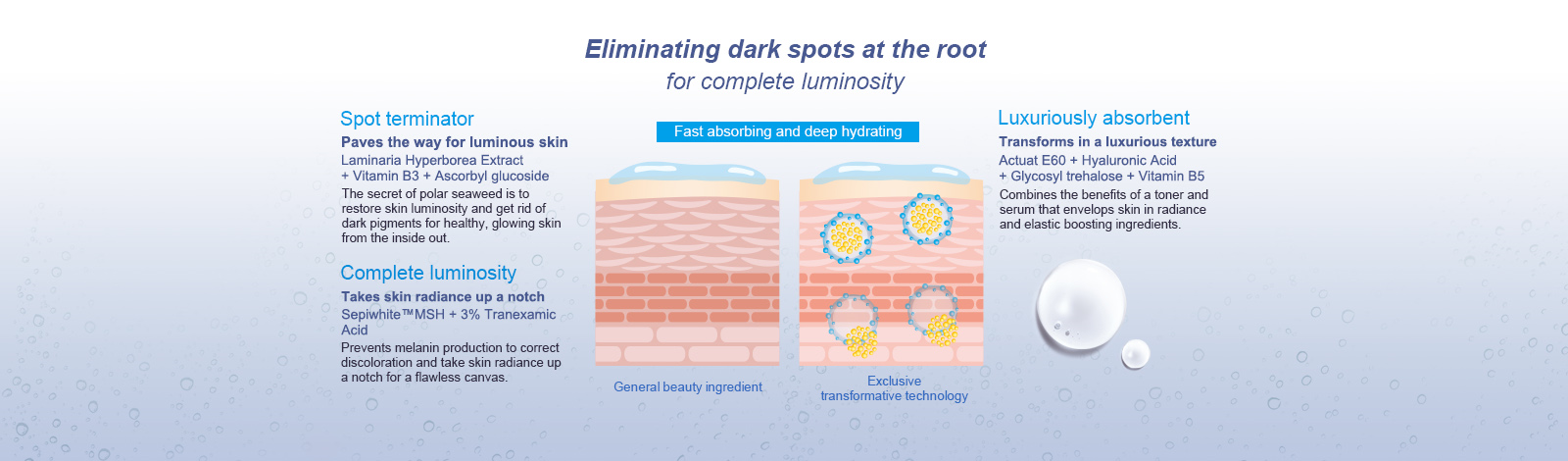 Eliminating dark spots at the root
for complete luminosity

Spot terminator
Paves the way for luminous skin
Laminaria Hyperborea Extract + Vitamin B3 + Ascorbyl glucoside
The secret of polar seaweed is to restore skin luminosity and get rid of dark pigments for healthy, glowing skin from the inside out.

Complete luminosity
Takes skin radiance up a notch
Sepiwhite™MSH + 3% Tranexamic Acid
Prevents melanin production to correct discoloration and take skin radiance up a notch for a flawless canvas.

Fast absorbing and deep hydrating

General beauty ingredient

Exclusive transformative technology

Luxuriously absorbent
Transforms in a luxurious texture
Actuat E60 + Hyaluronic Acid + Glycosyl trehalose + Vitamin B5
Combines the benefits of a toner and serum that envelops skin in radiance and elastic boosting ingredients.